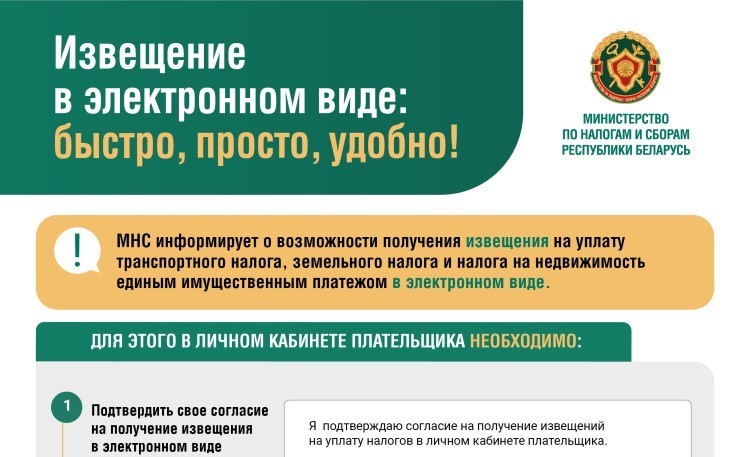 Извещение в электронном виде: быстро, просто, удобно!

МИНИСТЕРСТВО ПО НАЛОГАМ И СБОРАМ РЕСПУБЛИКИ БЕЛАРУСЬ

!

МНС информирует о возможности получения извещения на уплату транспортного налога, земельного налога и налога на недвижимость единым имущественным платежом в электронном виде.

ДЛЯ ЭТОГО В ЛИЧНОМ КАБИНЕТЕ ПЛАТЕЛЬЩИКА НЕОБХОДИМО:

1

Подтвердить свое согласие на получение извещения в электронном виде

Я подтверждаю согласие на получение извещений на уплату налогов в личном кабинете плательщика.